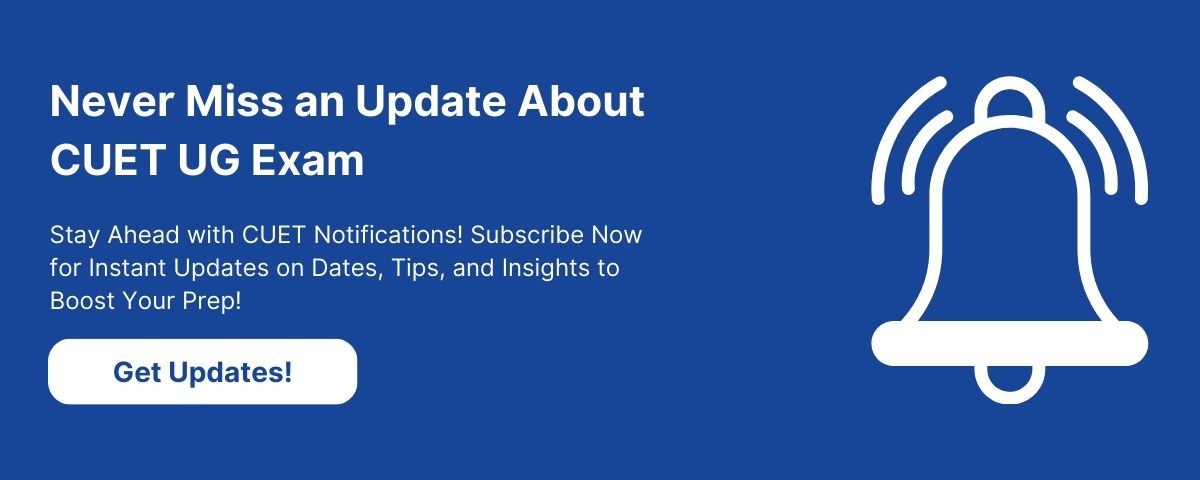 Never Miss an Update About CUET UG Exam

Stay Ahead with CUET Notifications! Subscribe Now for Instant Updates on Dates, Tips, and Insights to Boost Your Prep!

Get Updates!